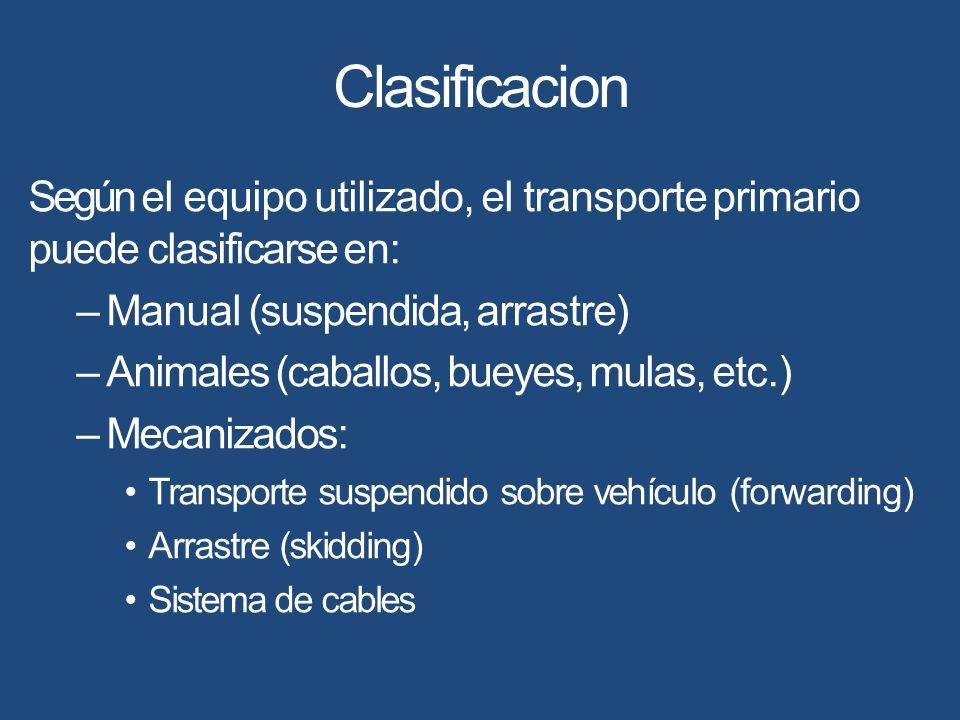 Clasificacion

Según el equipo utilizado, el transporte primario puede clasificarse en:

– Manual (suspendida, arrastre)
– Animales (caballos, bueyes, mulas, etc.)
– Mecanizados:
• Transporte suspendido sobre vehículo (forwarding)
• Arrastre (skidding)
• Sistema de cables